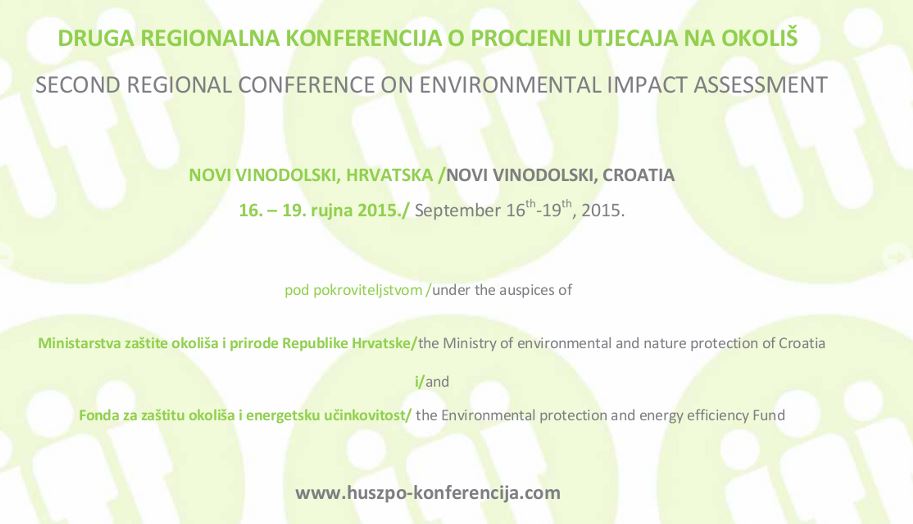 DRUGA REGIONALNA KONFERENCIJA O PROCJENI UTJECAJA NA OKOLIŠ

SECOND REGIONAL CONFERENCE ON ENVIRONMENTAL IMPACT ASSESSMENT

NOVI VINODOLSKI, HRVATSKA /NOVI VINODOLSKI, CROATIA

16. – 19. rujna 2015./ September $16^{th}$-$19^{th}$, 2015.

pod pokroviteljstvom /under the auspices of

Ministarstva zaštite okoliša i prirode Republike Hrvatske/the Ministry of environmental and nature protection of Croatia

i/and

Fonda za zaštitu okoliša i energetsku učinkovitost/ the Environmental protection and energy efficiency Fund

www.huszpo-konferencija.com